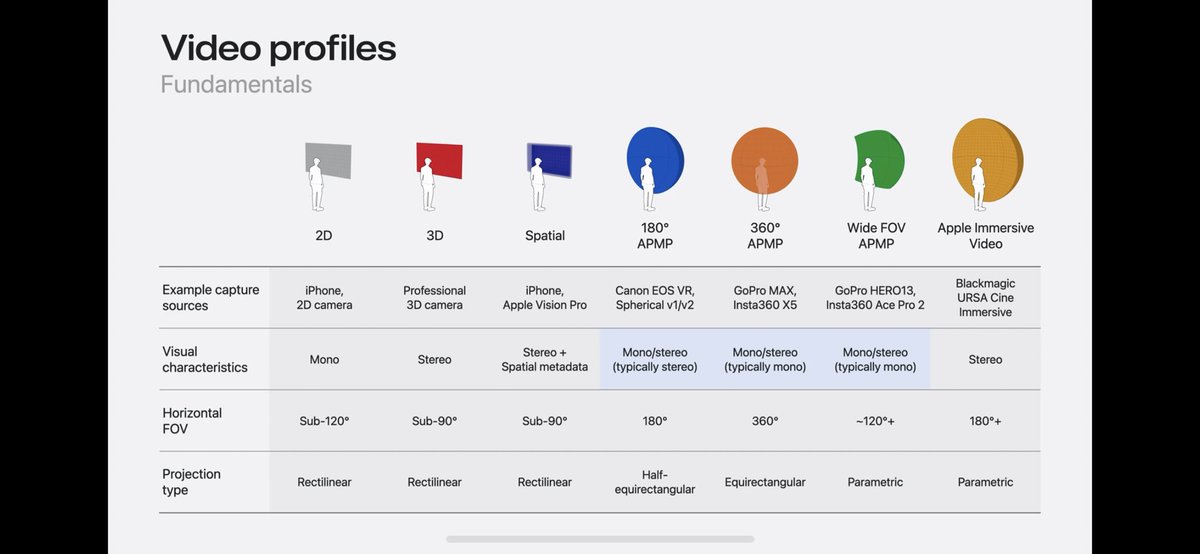 Video profiles
Fundamentals

| | 2D | 3D | Spatial | 180° APMP | 360° APMP | Wide FOV APMP | Apple Immersive Video |
|---|---|---|---|---|---|---|---|
| Example capture sources | iPhone, 2D camera | Professional 3D camera | iPhone, Apple Vision Pro | Canon EOS VR, Spherical v1/v2 | GoPro MAX, Insta360 X5 | GoPro HERO13, Insta360 Ace Pro 2 | Blackmagic URSA Cine Immersive |
| Visual characteristics | Mono | Stereo | Stereo + Spatial metadata | Mono/stereo (typically stereo) | Mono/stereo (typically mono) | Mono/stereo (typically mono) | Stereo |
| Horizontal FOV | Sub-120° | Sub-90° | Sub-90° | 180° | 360° | ~120°+ | 180°+ |
| Projection type | Rectilinear | Rectilinear | Rectilinear | Half-equirectangular | Equirectangular | Parametric | Parametric |